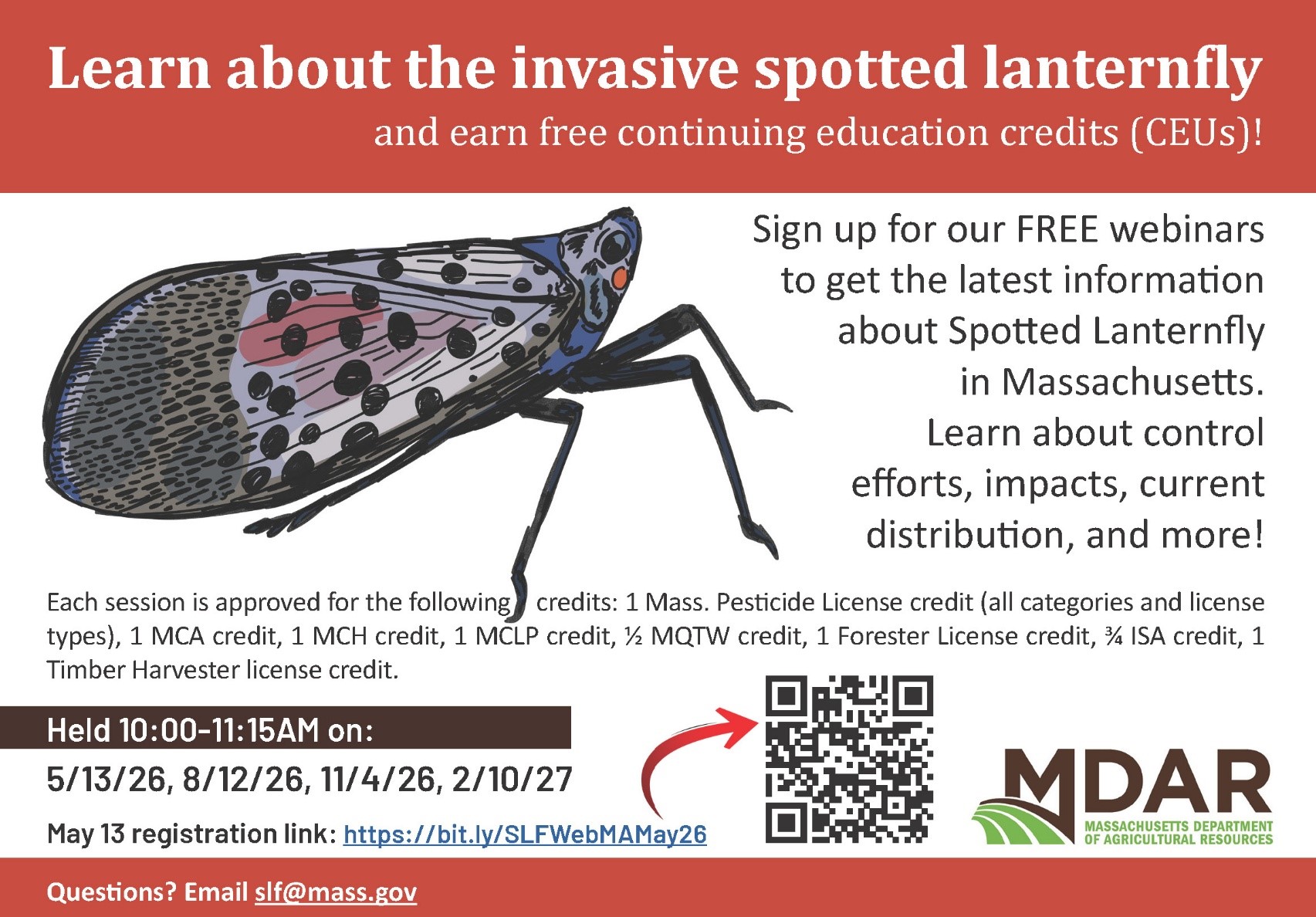 Learn about the invasive spotted lanternfly

and earn free continuing education credits (CEUs)!

Sign up for our FREE webinars to get the latest information about Spotted Lanternfly in Massachusetts. Learn about control efforts, impacts, current distribution, and more!

Each session is approved for the following credits: 1 Mass. Pesticide License credit (all categories and license types), 1 MCA credit, 1 MCH credit, 1 MCLP credit, ½ MQTW credit, 1 Forester License credit, ¾ ISA credit, 1 Timber Harvester license credit.

Held 10:00-11:15AM on:

5/13/26, 8/12/26, 11/4/26, 2/10/27

May 13 registration link: https://bit.ly/SLFWebMAMay26

MDAR
MASSACHUSETTS DEPARTMENT OF AGRICULTURAL RESOURCES

Questions? Email slf@mass.gov